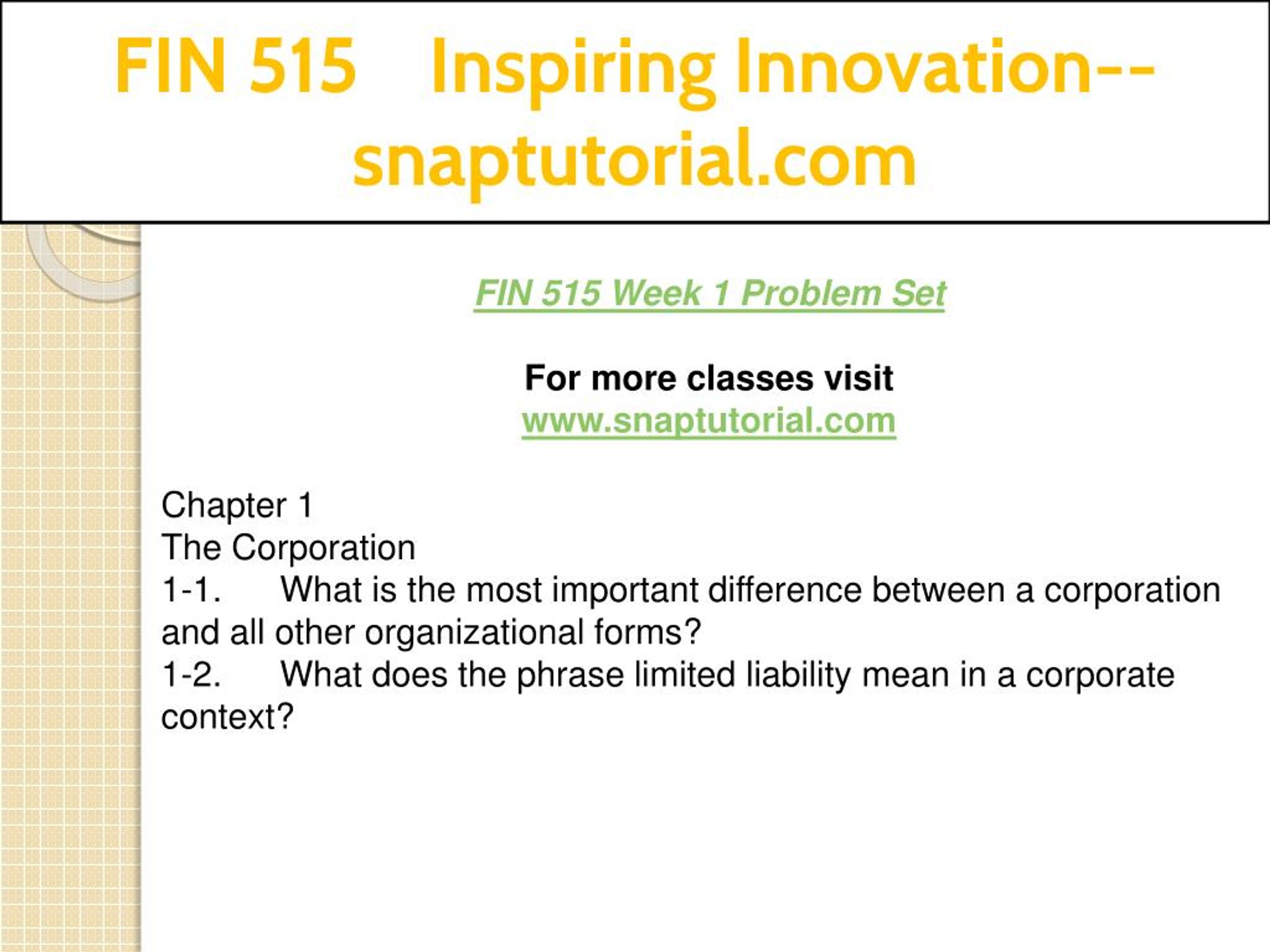 FIN 515 Inspiring Innovation--snaptutorial.com

FIN 515 Week 1 Problem Set

For more classes visit
www.snaptutorial.com

Chapter 1
The Corporation
1-1. What is the most important difference between a corporation and all other organizational forms?
1-2. What does the phrase limited liability mean in a corporate context?